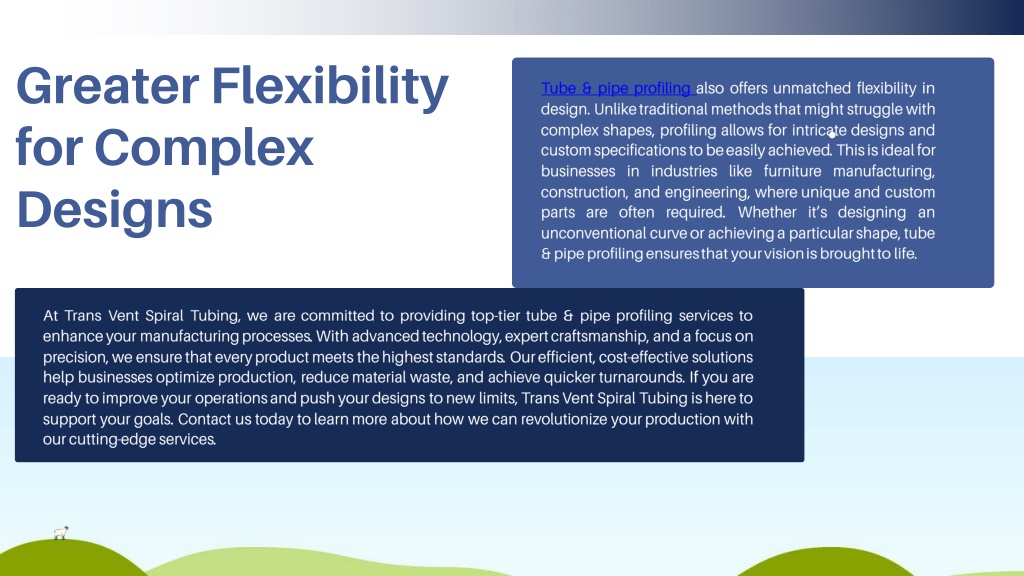 Greater Flexibility for Complex Designs

Tube & pipe profiling also offers unmatched flexibility in design. Unlike traditional methods that might struggle with complex shapes, profiling allows for intricate designs and custom specifications to be easily achieved. This is ideal for businesses in industries like furniture manufacturing, construction, and engineering, where unique and custom parts are often required. Whether it's designing an unconventional curve or achieving a particular shape, tube & pipe profiling ensures that your vision is brought to life.

At Trans Vent Spiral Tubing, we are committed to providing top-tier tube & pipe profiling services to enhance your manufacturing processes. With advanced technology, expert craftsmanship, and a focus on precision, we ensure that every product meets the highest standards. Our efficient, cost-effective solutions help businesses optimize production, reduce material waste, and achieve quicker turnarounds. If you are ready to improve your operations and push your designs to new limits, Trans Vent Spiral Tubing is here to support your goals. Contact us today to learn more about how we can revolutionize your production with our cutting-edge services.